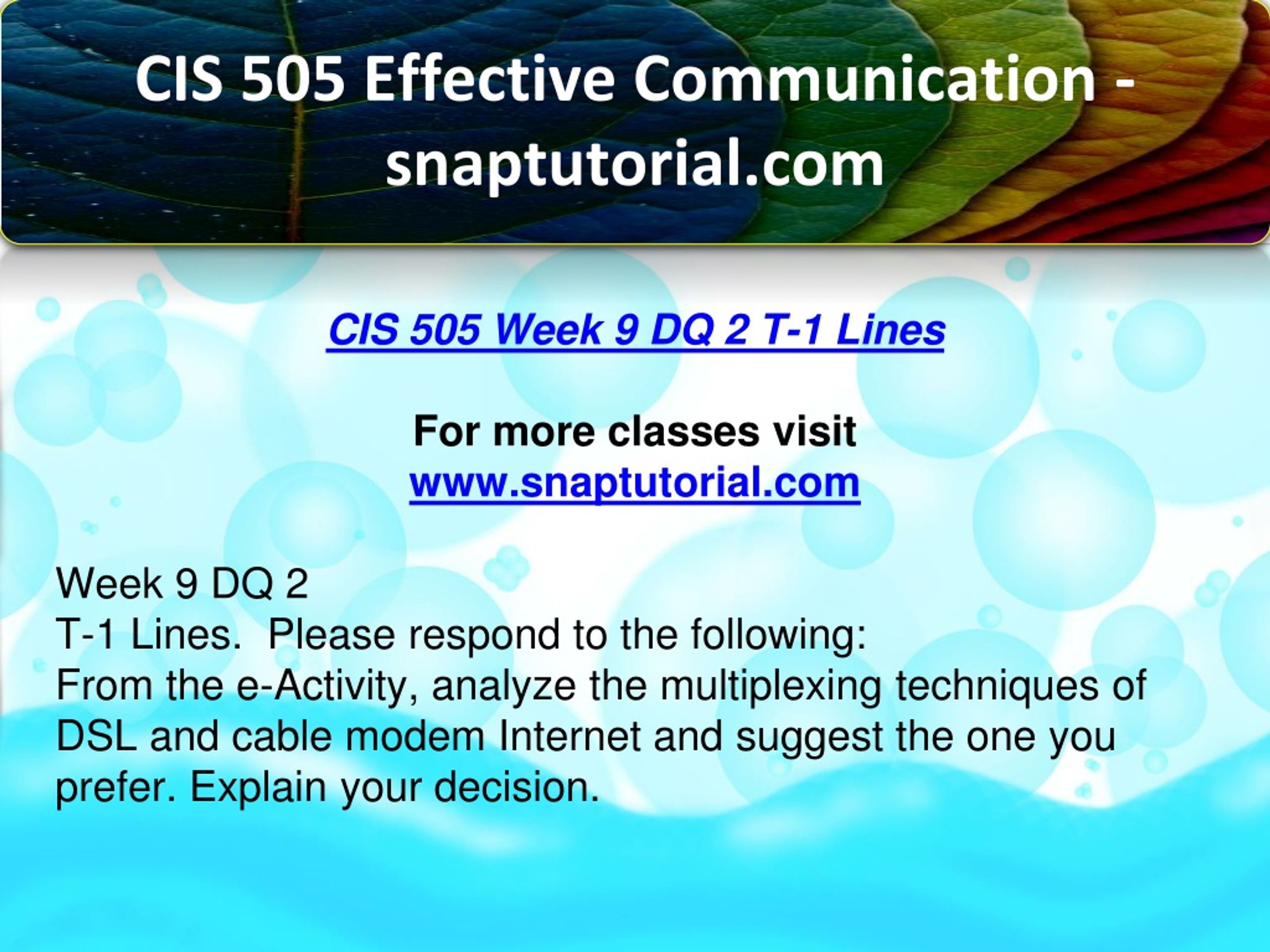 CIS 505 Effective Communication - snaptutorial.com

CIS 505 Week 9 DQ 2 T-1 Lines

For more classes visit
www.snaptutorial.com

Week 9 DQ 2
T-1 Lines. Please respond to the following:
From the e-Activity, analyze the multiplexing techniques of DSL and cable modem Internet and suggest the one you prefer. Explain your decision.